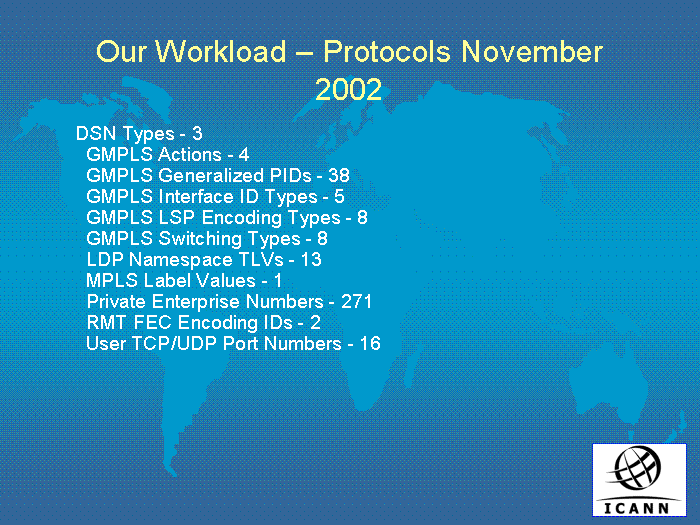 Our Workload – Protocols November 2002

DSN Types - 3
GMPLS Actions - 4
GMPLS Generalized PIDs - 38
GMPLS Interface ID Types - 5
GMPLS LSP Encoding Types - 8
GMPLS Switching Types - 8
LDP Namespace TLVs - 13
MPLS Label Values - 1
Private Enterprise Numbers - 271
RMT FEC Encoding IDs - 2
User TCP/UDP Port Numbers - 16

ICANN